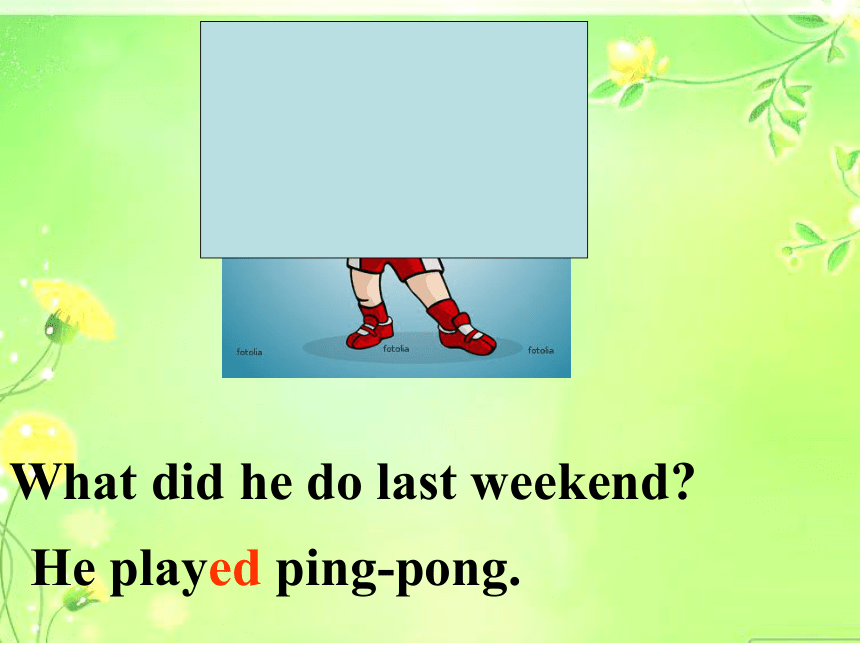 fotolia fotolia fotolia

What did he do last weekend?

He played ping-pong.